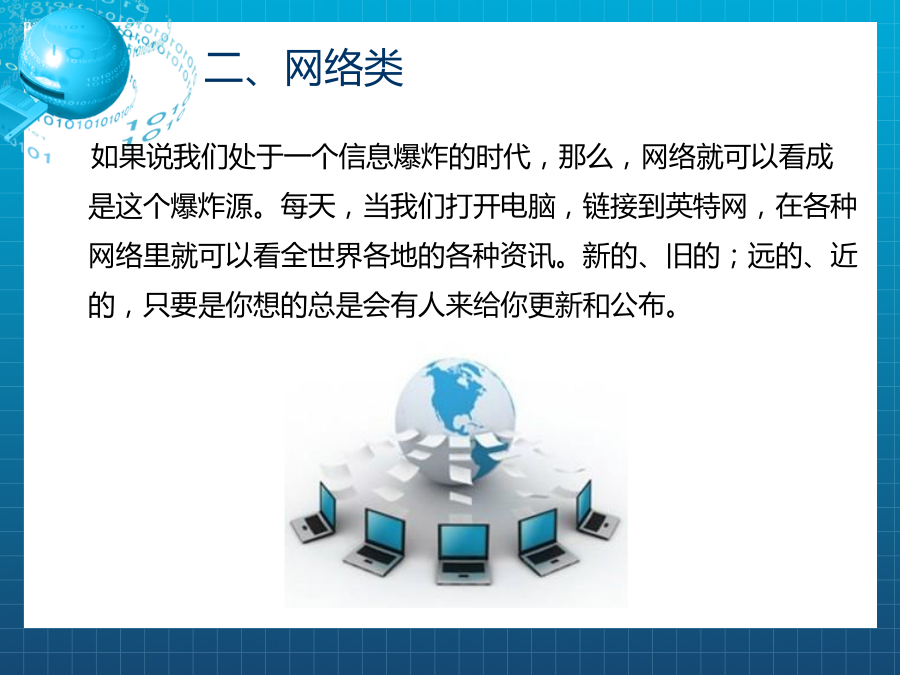 二、网络类

如果说我们处于一个信息爆炸的时代，那么，网络就可以看成是这个爆炸源。每天，当我们打开电脑，链接到英特网，在各种网络里就可以看全世界各地的各种资讯。新的、旧的；远的、近的，只要是你想的总是会有人来给你更新和公布。